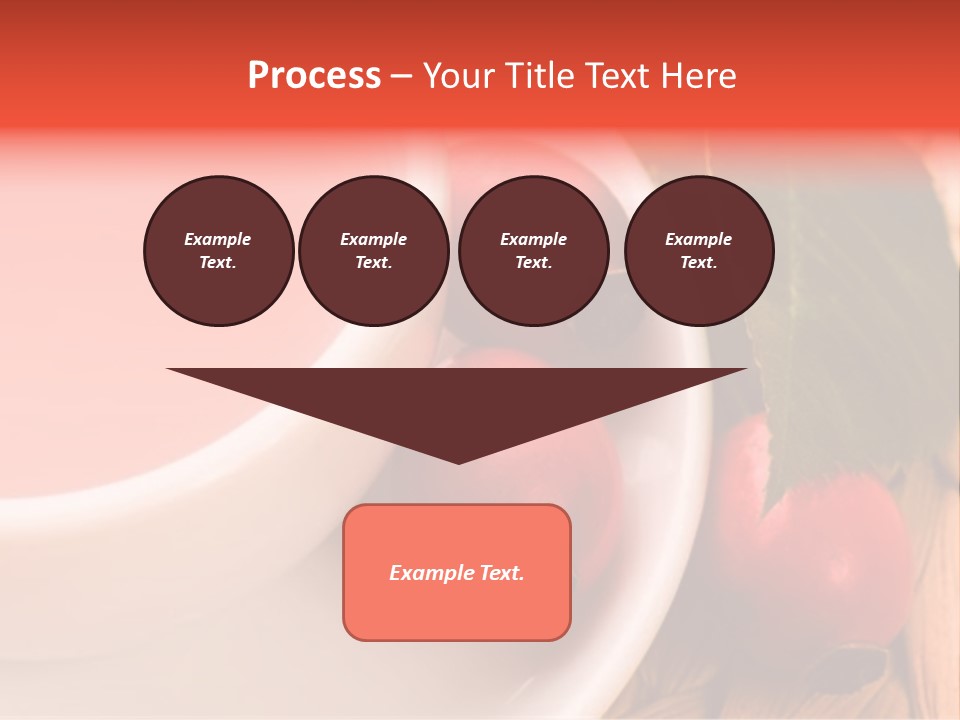 Process – Your Title Text Here

Example Text.

Example Text.

Example Text.

Example Text.

Example Text.